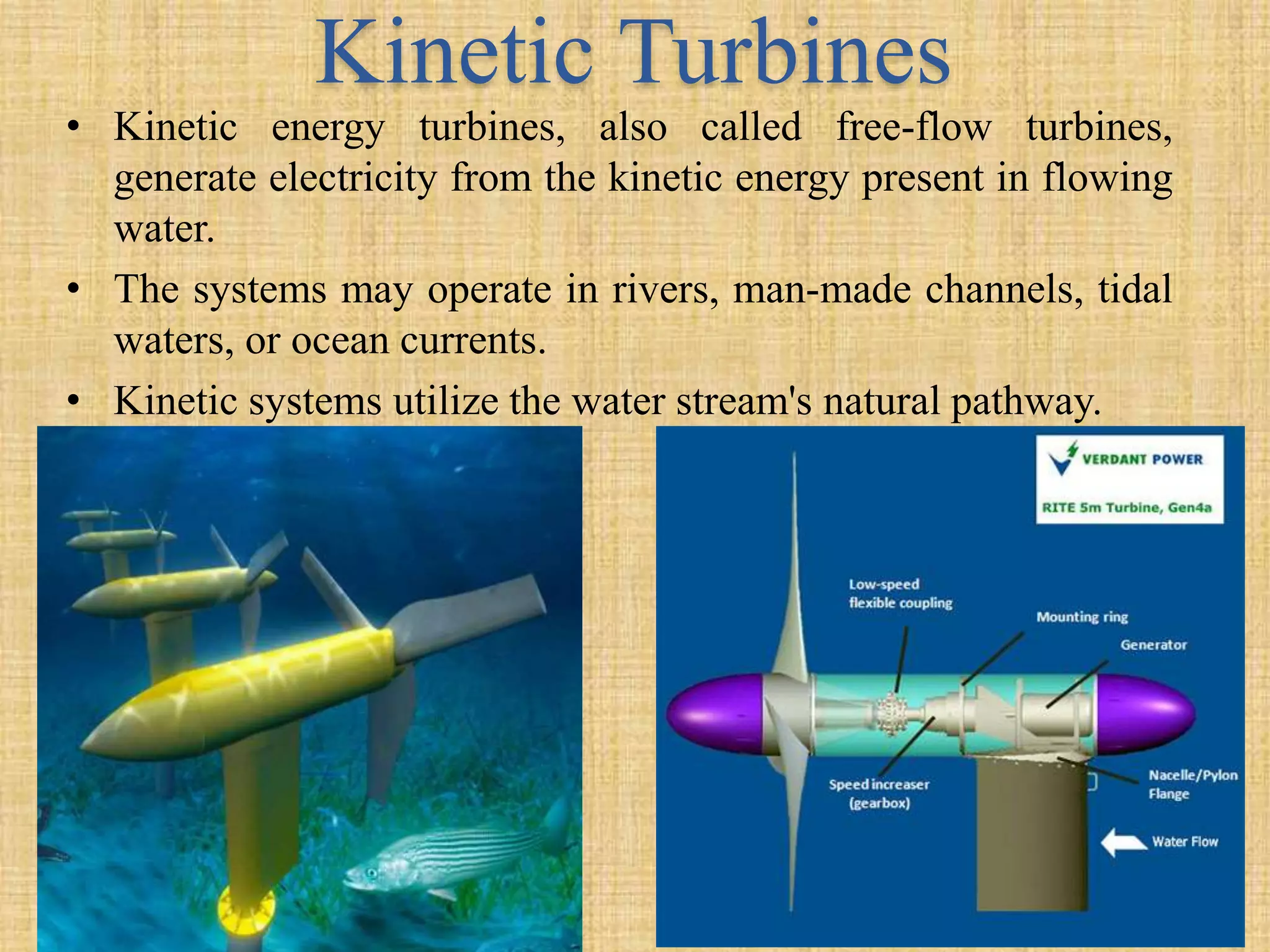 Kinetic Turbines

• Kinetic energy turbines, also called free-flow turbines, generate electricity from the kinetic energy present in flowing water.

• The systems may operate in rivers, man-made channels, tidal waters, or ocean currents.

• Kinetic systems utilize the water stream's natural pathway.

VERDANT POWER

RITE 5m Turbine, Gen4a

Low-speed flexible coupling

Mounting ring

Generator

Speed increaser (gearbox)

Nacelle/Pylon Flange

Water Flow